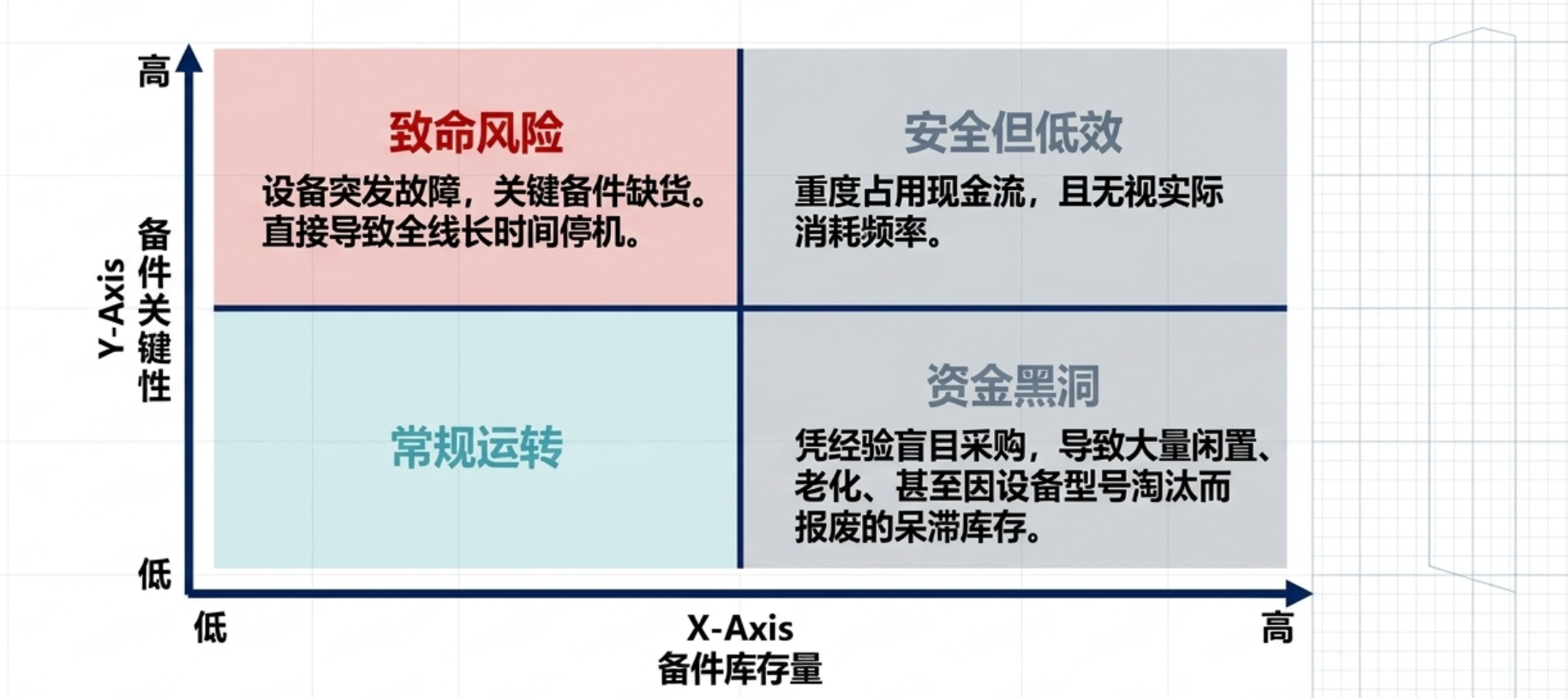 高

Y-Axis
备件关键性

低

致命风险
设备突发故障，关键备件缺货。直接导致全线长时间停机。

安全但低效
重度占用现金流，且无视实际消耗频率。

常规运转

资金黑洞
凭经验盲目采购，导致大量闲置、老化、甚至因设备型号淘汰而报废的呆滞库存。

低

X-Axis
备件库存量

高